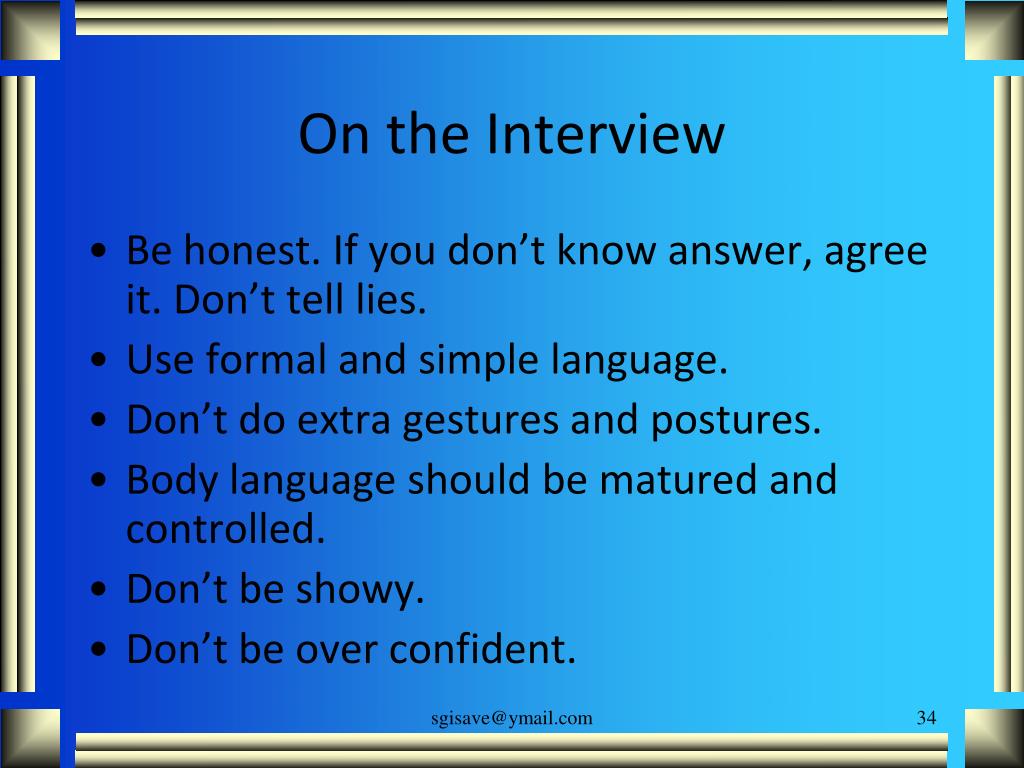 On the Interview

• Be honest. If you don’t know answer, agree it. Don’t tell lies.
• Use formal and simple language.
• Don’t do extra gestures and postures.
• Body language should be matured and controlled.
• Don’t be showy.
• Don’t be over confident.

sgisave@ymail.com

34